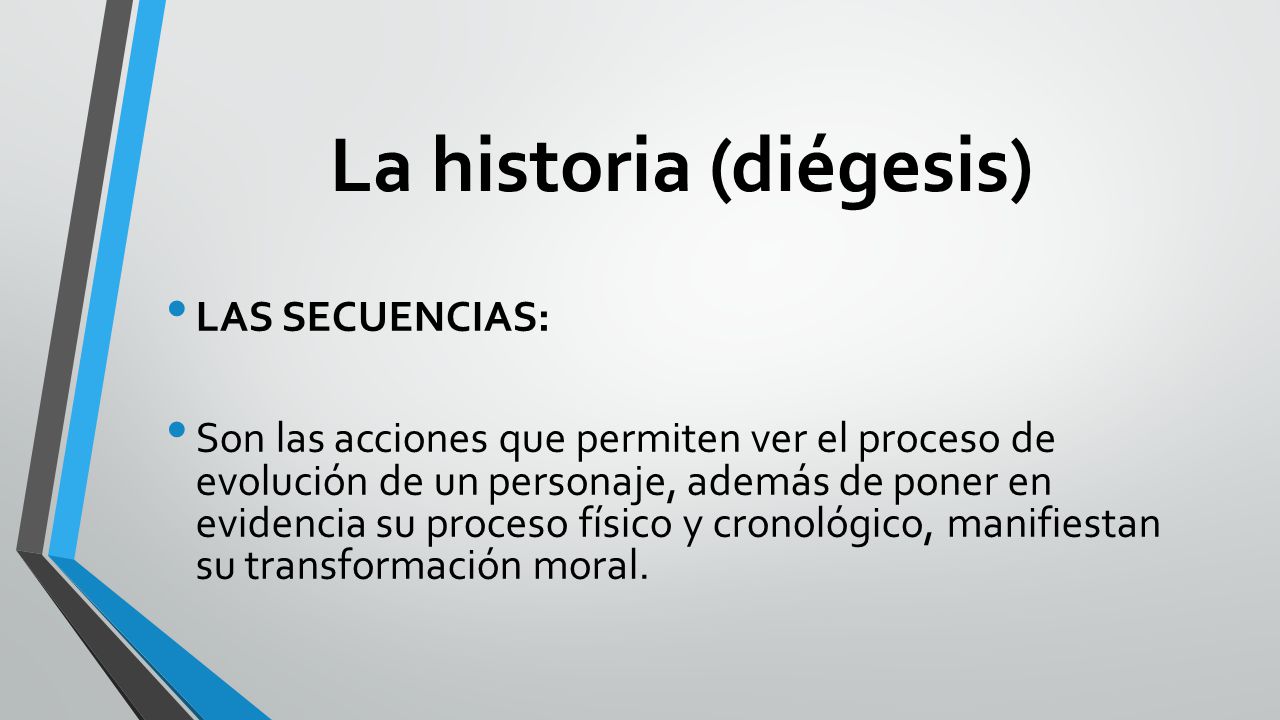 La historia (diégesis)

• LAS SECUENCIAS:

• Son las acciones que permiten ver el proceso de evolución de un personaje, además de poner en evidencia su proceso físico y cronológico, manifiestan su transformación moral.